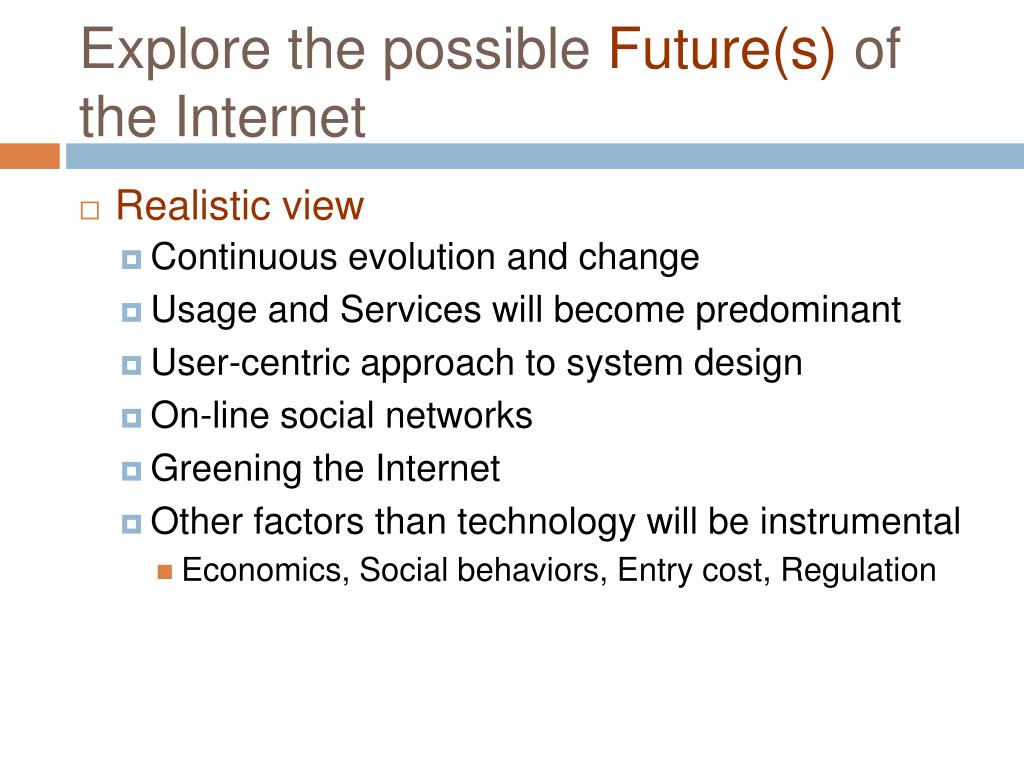 Explore the possible Future(s) of the Internet

Realistic view

Continuous evolution and change

Usage and Services will become predominant

User-centric approach to system design

On-line social networks

Greening the Internet

Other factors than technology will be instrumental

Economics, Social behaviors, Entry cost, Regulation